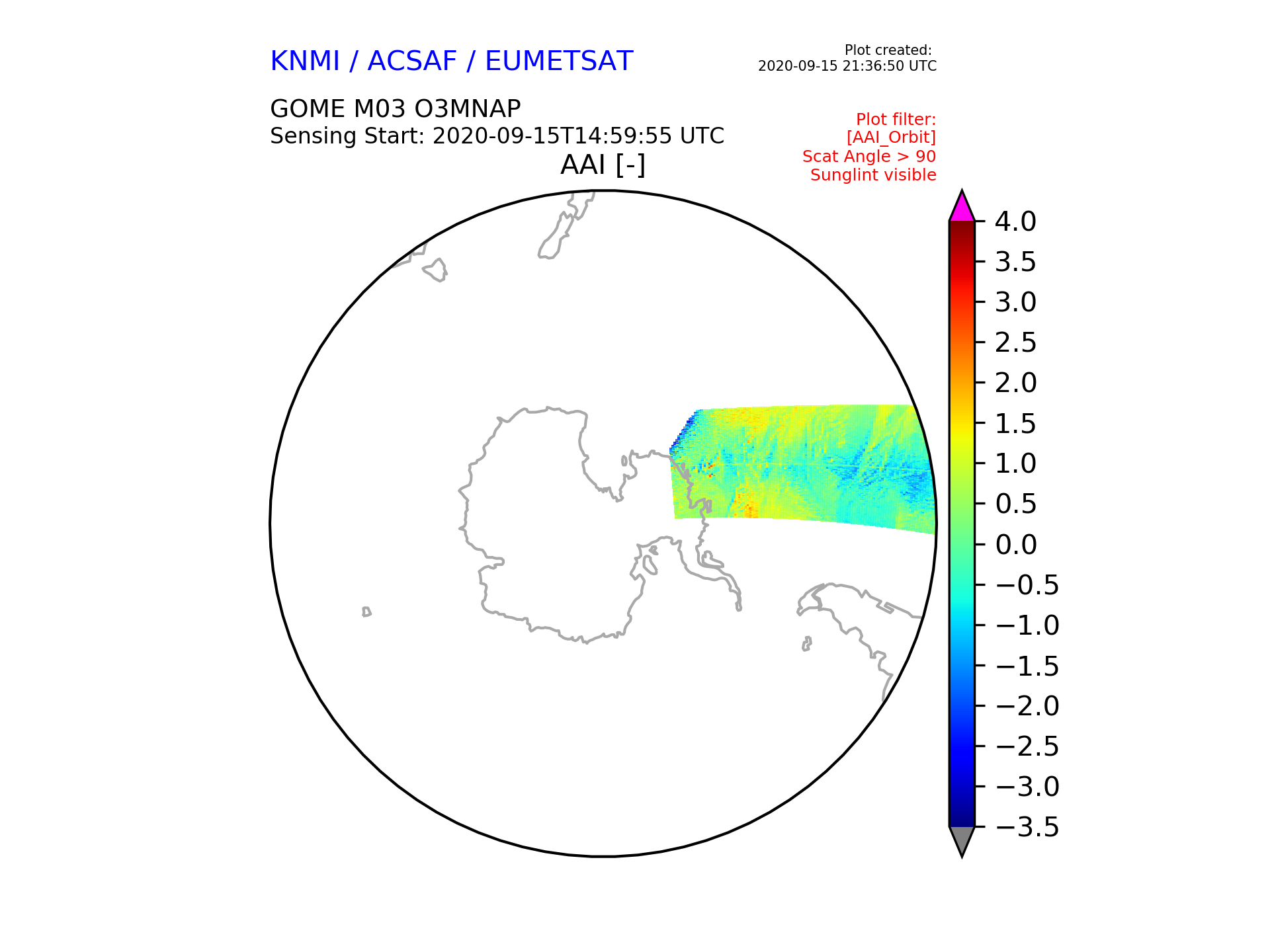 KNMI / ACSAF / EUMETSAT

Plot created:
2020-09-15 21:36:50 UTC

GOME M03 O3MNAP
Sensing Start: 2020-09-15T14:59:55 UTC

Plot filter:
[AAI_Orbit]
Scat Angle > 90
Sunglint visible

AAI [-]

4.0
3.5
3.0
2.5
2.0
1.5
1.0
0.5
0.0
−0.5
−1.0
−1.5
−2.0
−2.5
−3.0
−3.5